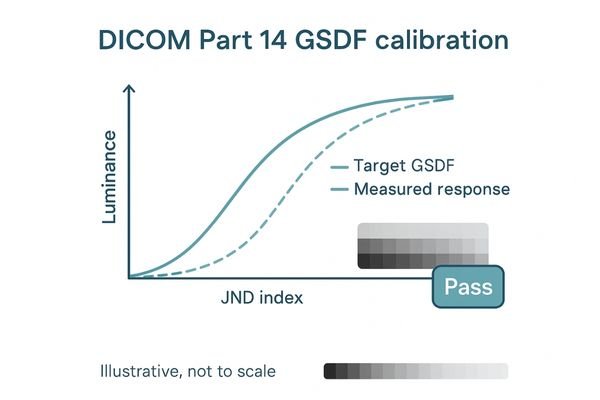 DICOM Part 14 GSDF calibration

Luminance

Target GSDF
Measured response

JND index

Pass

Illustrative, not to scale